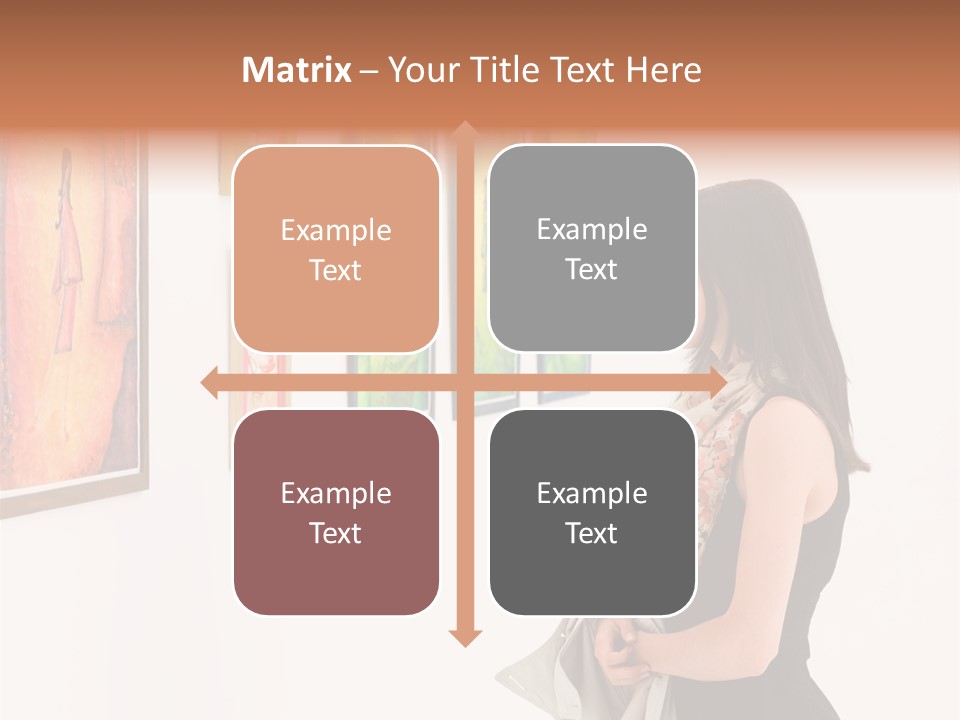 Matrix – Your Title Text Here

Example Text

Example Text

Example Text

Example Text